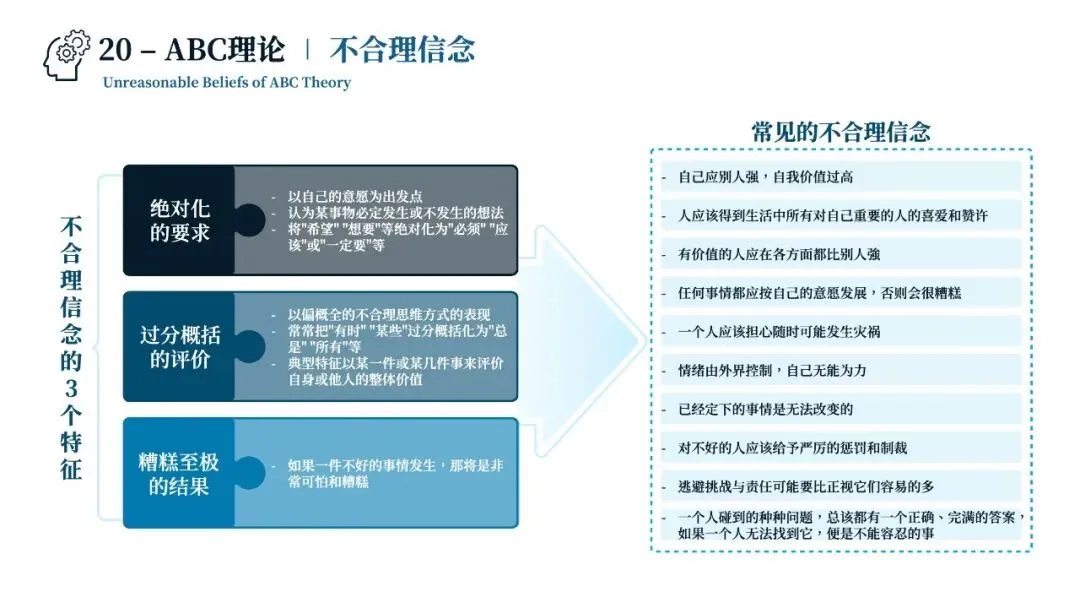 20 – ABC理论 | 不合理信念
Unreasonable Beliefs of ABC Theory

不合理信念的3个特征

绝对化的要求
- 以自己的意愿为出发点
- 认为某事物必定发生或不发生的想法
- 将"希望" "想要"等绝对化为"必须" "应该"或"一定要"等

过分概括的评价
- 以偏概全的不合理思维方式的表现
- 常常把"有时" "某些"过分概括化为"总是" "所有"等
- 典型特征以某一件或某几件事来评价自身或他人的整体价值

糟糕至极的结果
- 如果一件不好的事情发生，那将是非常可怕和糟糕

常见的不合理信念
- 自己应别人强，自我价值过高
- 人应该得到生活中所有对自己重要的人的喜爱和赞许
- 有价值的人应在各方面都比别人强
- 任何事情都应按自己的意愿发展，否则会很糟糕
- 一个人应该担心随时可能发生灾祸
- 情绪由外界控制，自己无能为力
- 已经定下的事情是无法改变的
- 对不好的人应该给予严厉的惩罚和制裁
- 逃避挑战与责任可能要比正视它们容易的多
- 一个人碰到的种种问题，总该都有一个正确、完满的答案，如果一个人无法找到它，便是不能容忍的事